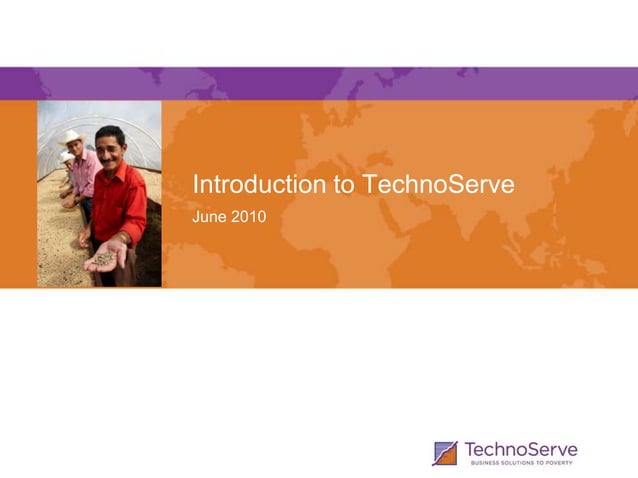 Introduction to TechnoServe

June 2010

TechnoServe
BUSINESS SOLUTIONS TO POVERTY